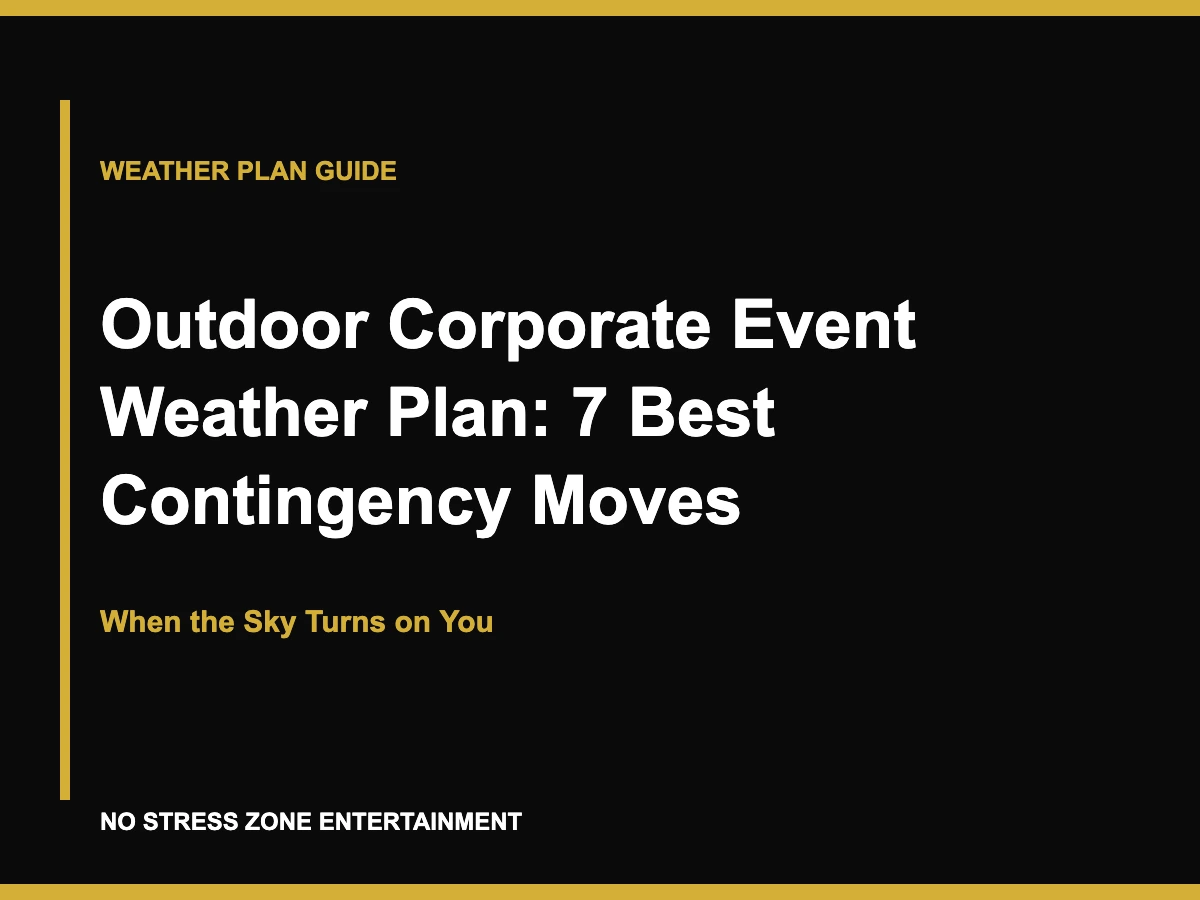 WEATHER PLAN GUIDE

Outdoor Corporate Event Weather Plan: 7 Best Contingency Moves

When the Sky Turns on You

NO STRESS ZONE ENTERTAINMENT